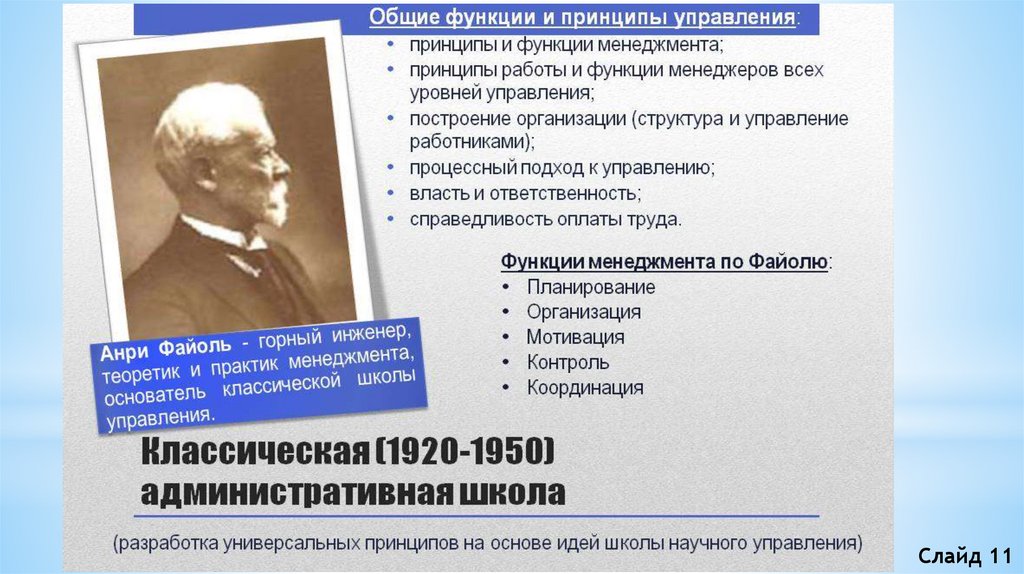 Общие функции и принципы управления:
• принципы и функции менеджмента;
• принципы работы и функции менеджеров всех уровней управления;
• построение организации (структура и управление работниками);
• процессный подход к управлению;
• власть и ответственность;
• справедливость оплаты труда.

Функции менеджмента по Файолю:
• Планирование
• Организация
• Мотивация
• Контроль
• Координация

Анри Файоль - горный инженер, теоретик и практик менеджмента, основатель классической школы управления.

Классическая (1920-1950) административная школа

(разработка универсальных принципов на основе идей школы научного управления)

Слайд 11